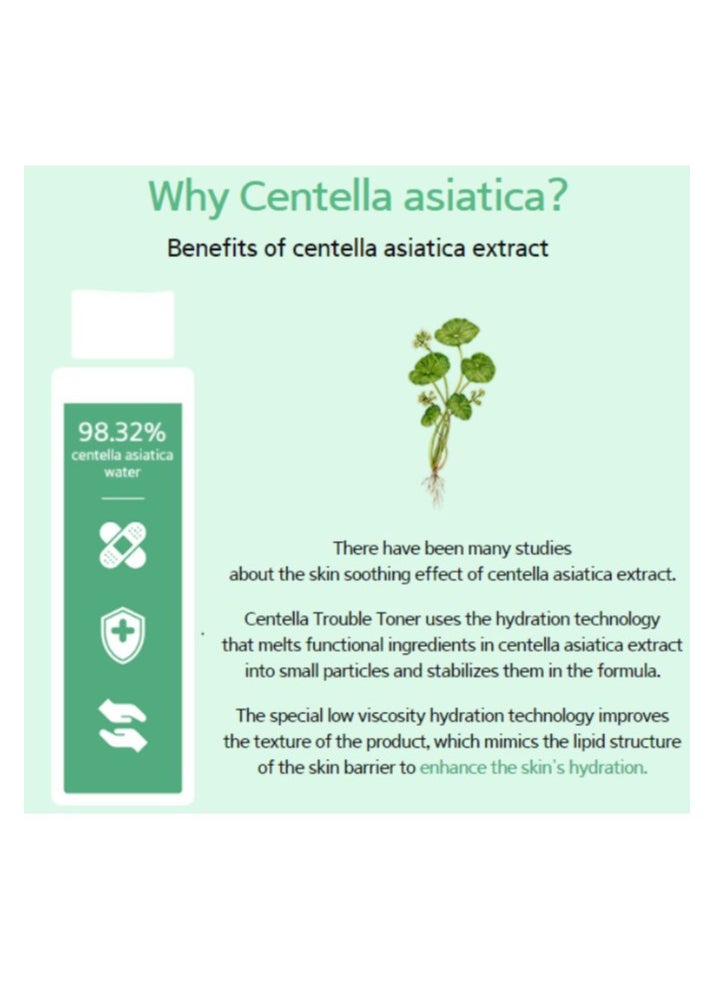 Why Centella asiatica?

Benefits of centella asiatica extract

98.32%
centella asiatica water

There have been many studies about the skin soothing effect of centella asiatica extract.

Centella Trouble Toner uses the hydration technology that melts functional ingredients in centella asiatica extract into small particles and stabilizes them in the formula.

The special low viscosity hydration technology improves the texture of the product, which mimics the lipid structure of the skin barrier to enhance the skin's hydration.